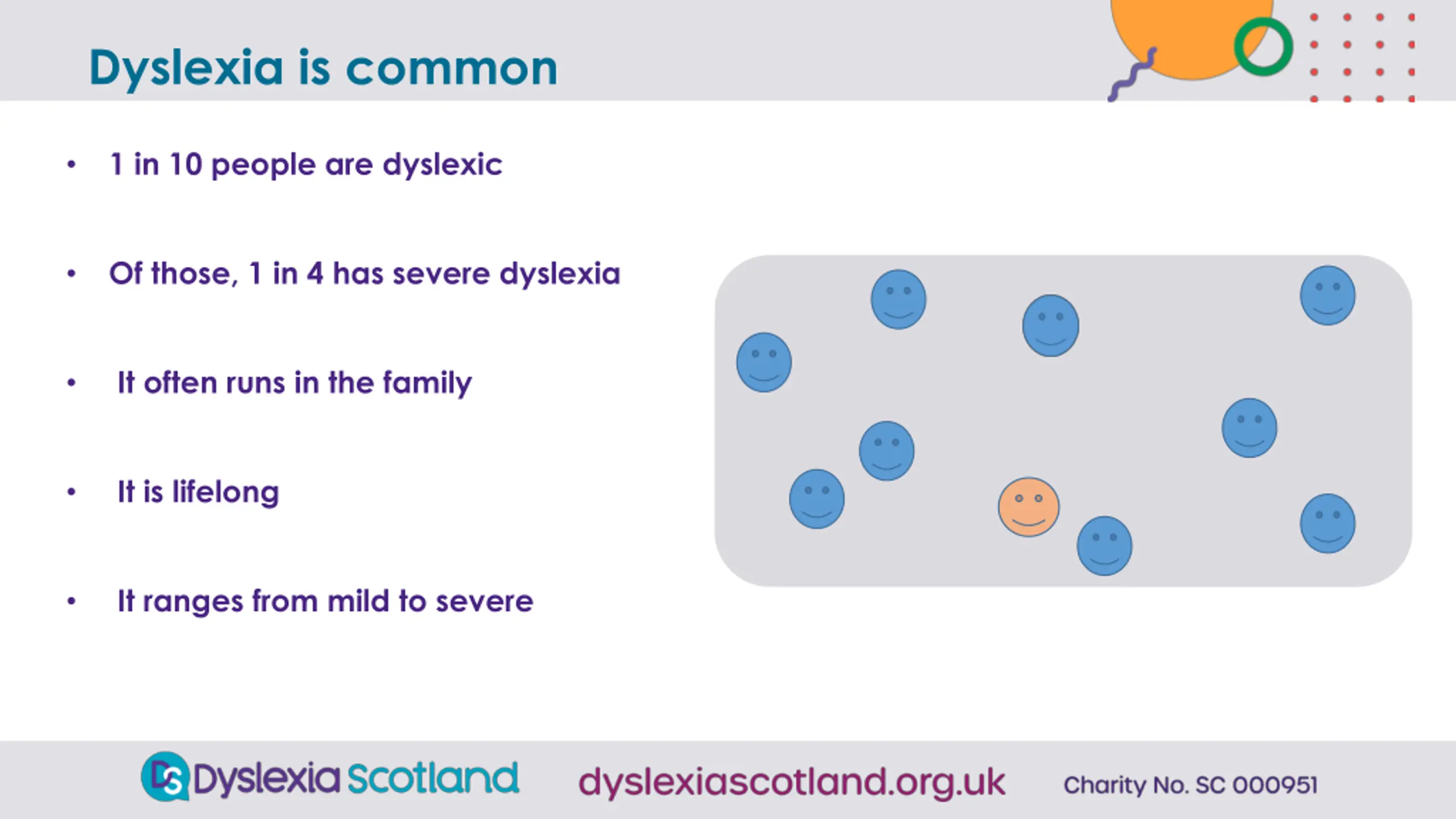 Dyslexia is common

• 1 in 10 people are dyslexic

• Of those, 1 in 4 has severe dyslexia

• It often runs in the family

• It is lifelong

• It ranges from mild to severe

DS Dyslexia Scotland dyslexiascotland.org.uk Charity No. SC 000951